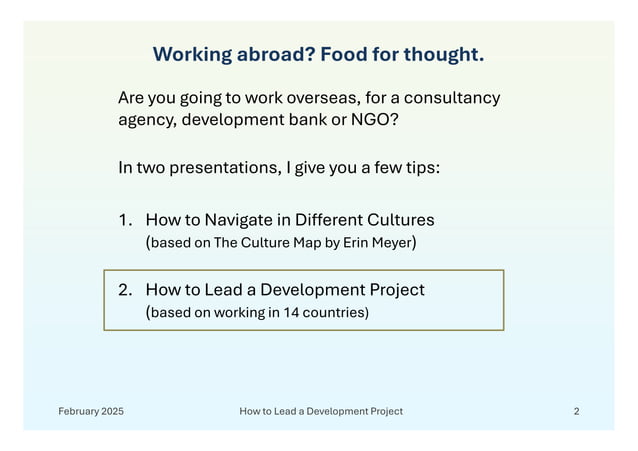 Working abroad? Food for thought.

Are you going to work overseas, for a consultancy agency, development bank or NGO?

In two presentations, I give you a few tips:

1. How to Navigate in Different Cultures
(based on The Culture Map by Erin Meyer)

2. How to Lead a Development Project
(based on working in 14 countries)

February 2025

How to Lead a Development Project

2